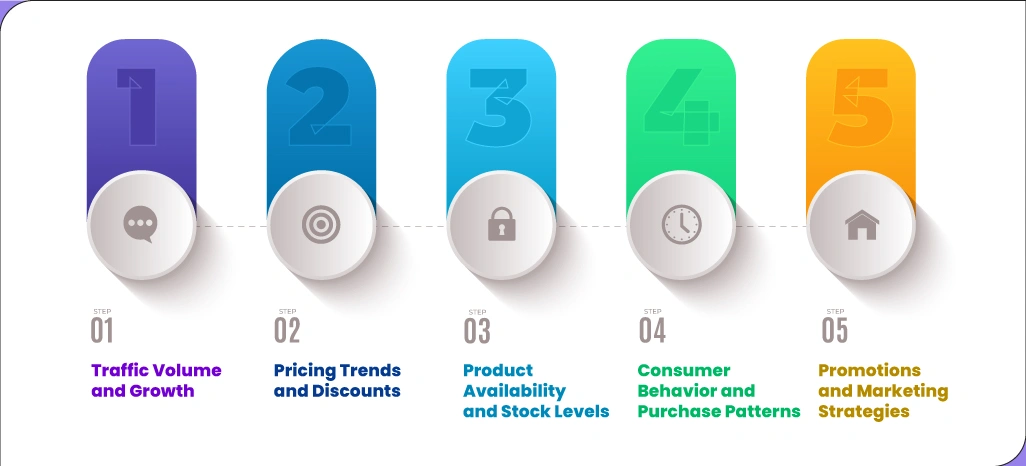 1
2
3
4
5

STEP
01
Traffic Volume and Growth

STEP
02
Pricing Trends and Discounts

STEP
03
Product Availability and Stock Levels

STEP
04
Consumer Behavior and Purchase Patterns

STEP
05
Promotions and Marketing Strategies